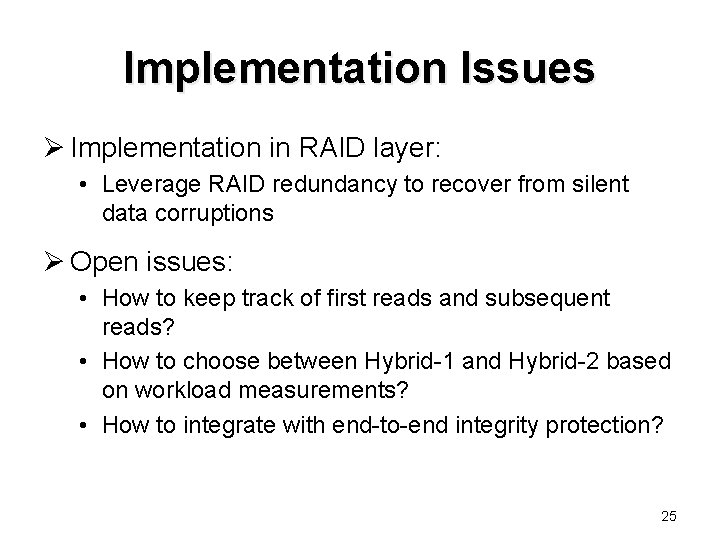 Implementation Issues

➢ Implementation in RAID layer:
• Leverage RAID redundancy to recover from silent data corruptions

➢ Open issues:
• How to keep track of first reads and subsequent reads?
• How to choose between Hybrid-1 and Hybrid-2 based on workload measurements?
• How to integrate with end-to-end integrity protection?

25